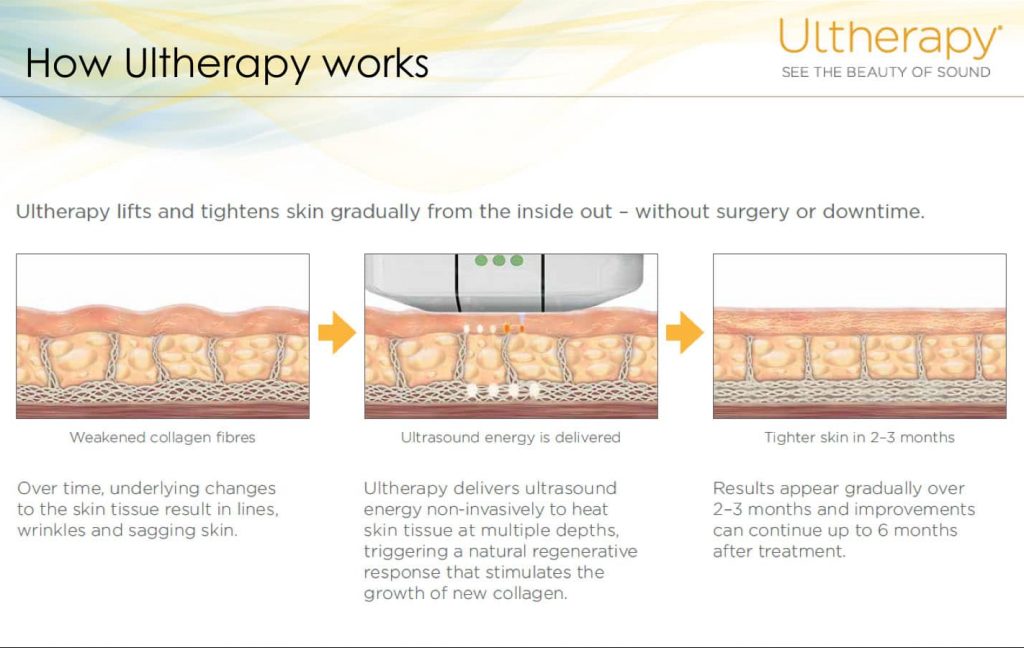 How Ultherapy works

Ultherapy®
SEE THE BEAUTY OF SOUND

Ultherapy lifts and tightens skin gradually from the inside out – without surgery or downtime.

Weakened collagen fibres

Over time, underlying changes to the skin tissue result in lines, wrinkles and sagging skin.

Ultrasound energy is delivered

Ultherapy delivers ultrasound energy non-invasively to heat skin tissue at multiple depths, triggering a natural regenerative response that stimulates the growth of new collagen.

Tighter skin in 2–3 months

Results appear gradually over 2–3 months and improvements can continue up to 6 months after treatment.